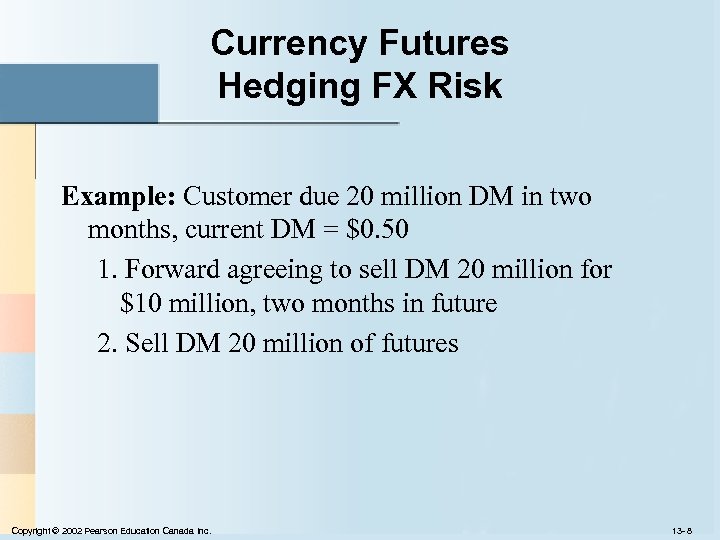 Currency Futures
Hedging FX Risk

Example: Customer due 20 million DM in two months, current DM = \$0.50

1. Forward agreeing to sell DM 20 million for \$10 million, two months in future

2. Sell DM 20 million of futures

Copyright © 2002 Pearson Education Canada Inc.

13- 8